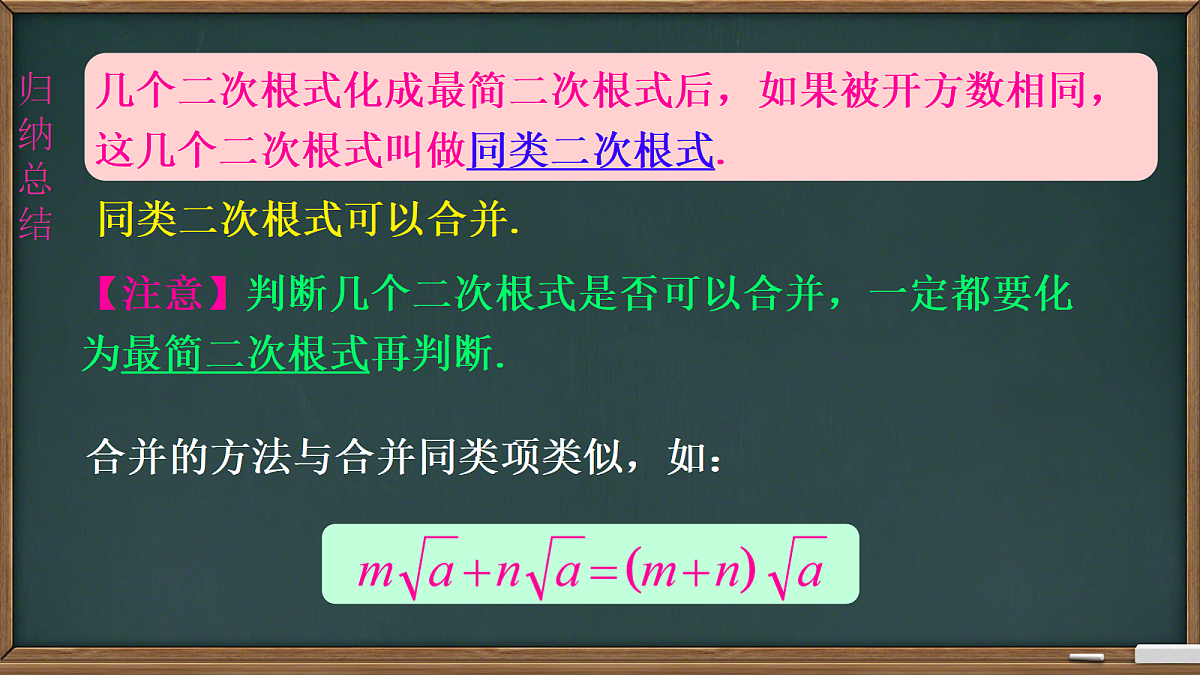 归纳总结

几个二次根式化成最简二次根式后，如果被开方数相同，这几个二次根式叫做同类二次根式.

同类二次根式可以合并.

【注意】判断几个二次根式是否可以合并，一定都要化为最简二次根式再判断.

合并的方法与合并同类项类似，如：

$m\sqrt{a}+n\sqrt{a}=(m+n)\sqrt{a}$